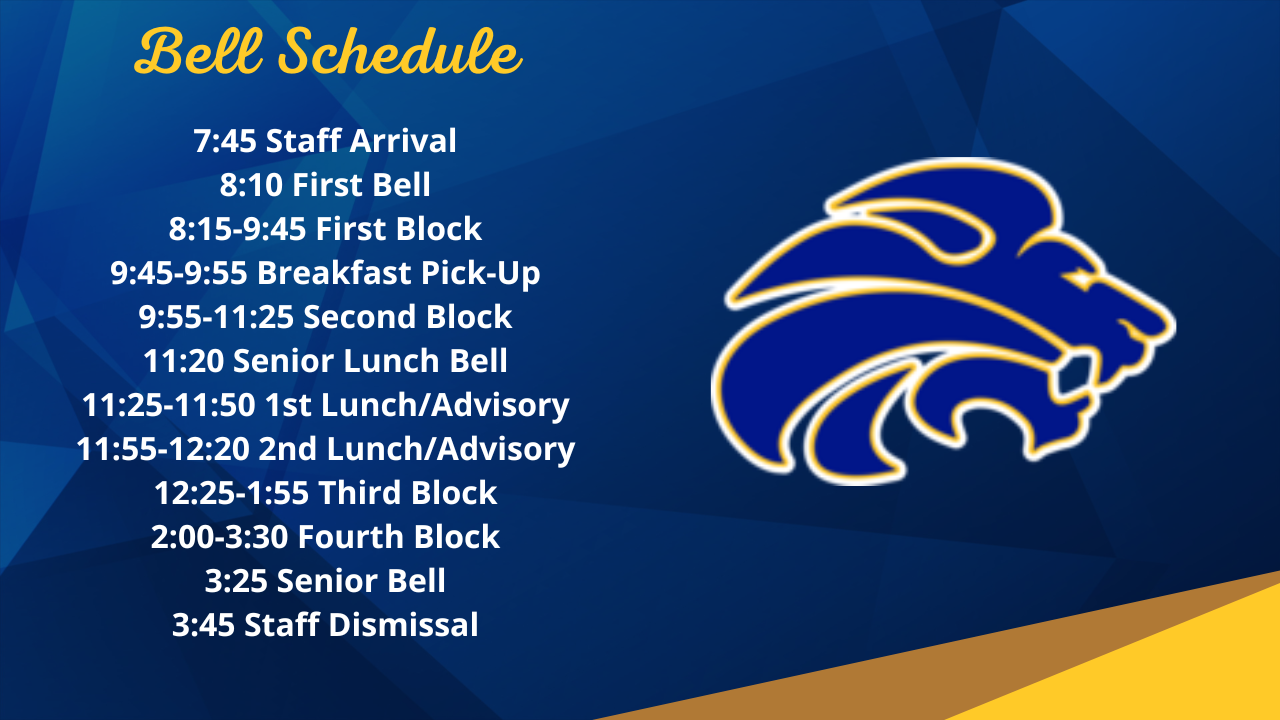 Bell Schedule

7:45 Staff Arrival
8:10 First Bell
8:15-9:45 First Block
9:45-9:55 Breakfast Pick-Up
9:55-11:25 Second Block
11:20 Senior Lunch Bell
11:25-11:50 1st Lunch/Advisory
11:55-12:20 2nd Lunch/Advisory
12:25-1:55 Third Block
2:00-3:30 Fourth Block
3:25 Senior Bell
3:45 Staff Dismissal